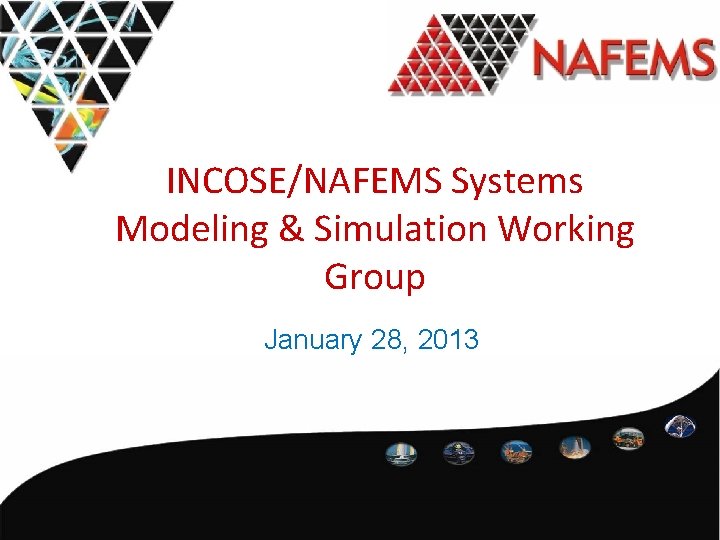 NAFEMS

INCOSE/NAFEMS Systems Modeling & Simulation Working Group

January 28, 2013